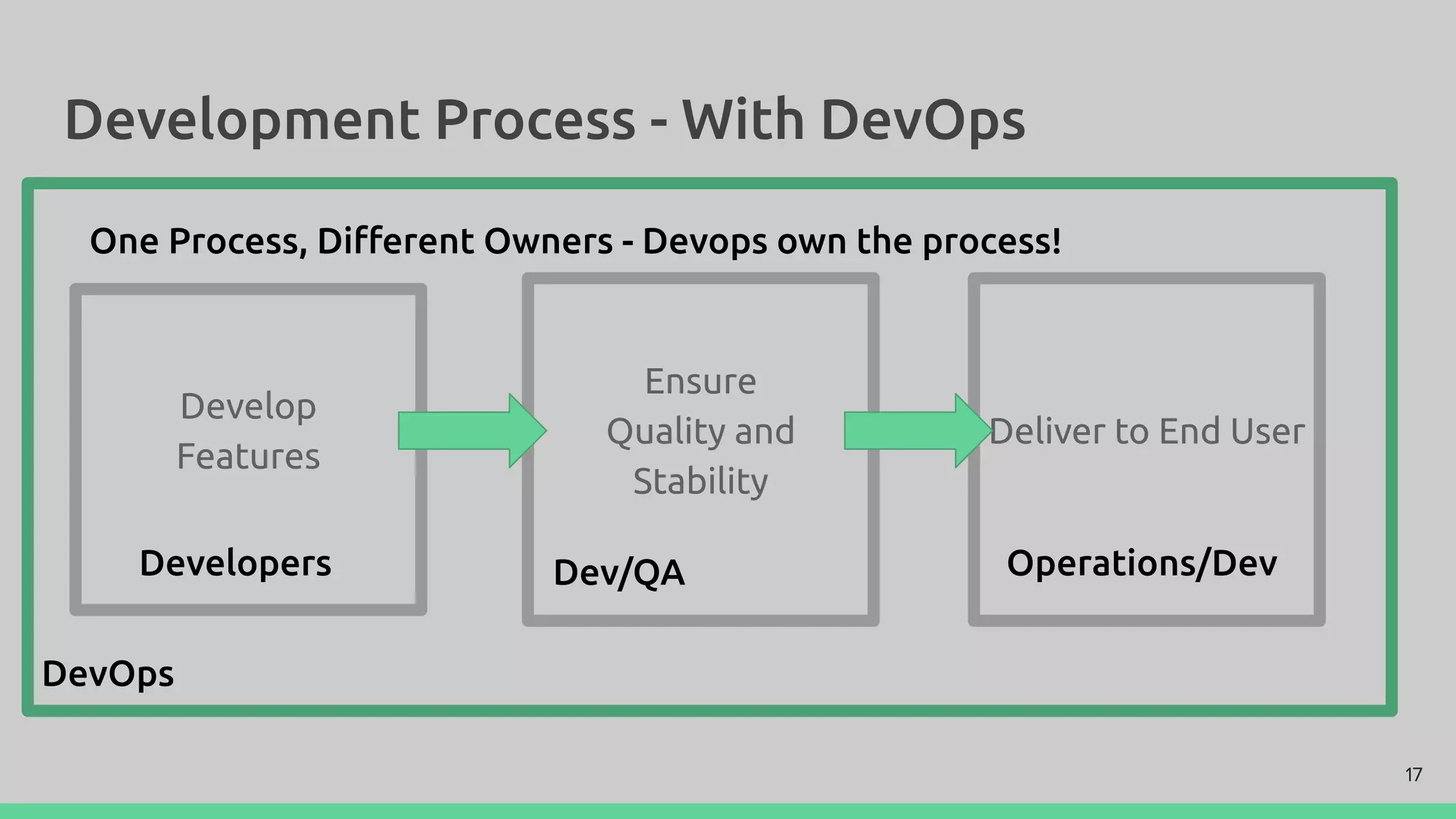 Development Process - With DevOps

One Process, Different Owners - Devops own the process!

Develop Features

Developers

Ensure Quality and Stability

Dev/QA

Deliver to End User

Operations/Dev

DevOps

17